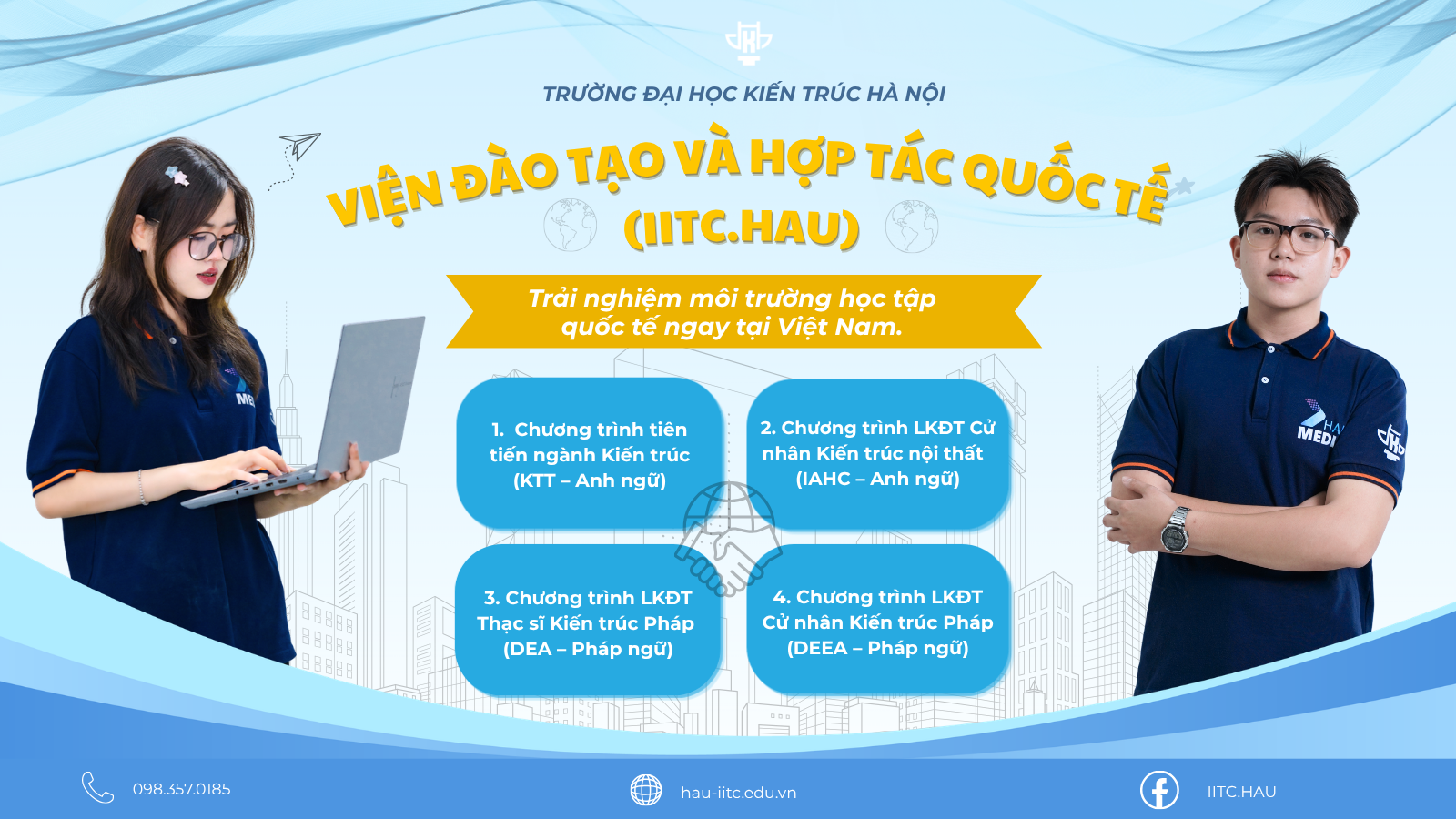 TRƯỜNG ĐẠI HỌC KIẾN TRÚC HÀ NỘI

VIỆN ĐÀO TẠO VÀ HỢP TÁC QUỐC TẾ (IITC.HAU)

Trải nghiệm môi trường học tập quốc tế ngay tại Việt Nam.

1. Chương trình tiên tiến ngành Kiến trúc (KTT – Anh ngữ)

2. Chương trình LKĐT Cử nhân Kiến trúc nội thất (IAHC – Anh ngữ)

3. Chương trình LKĐT Thạc sĩ Kiến trúc Pháp (DEA – Pháp ngữ)

4. Chương trình LKĐT Cử nhân Kiến trúc Pháp (DEEA – Pháp ngữ)

HAU MEDI

098.357.0185

hau-iitc.edu.vn

IITC.HAU